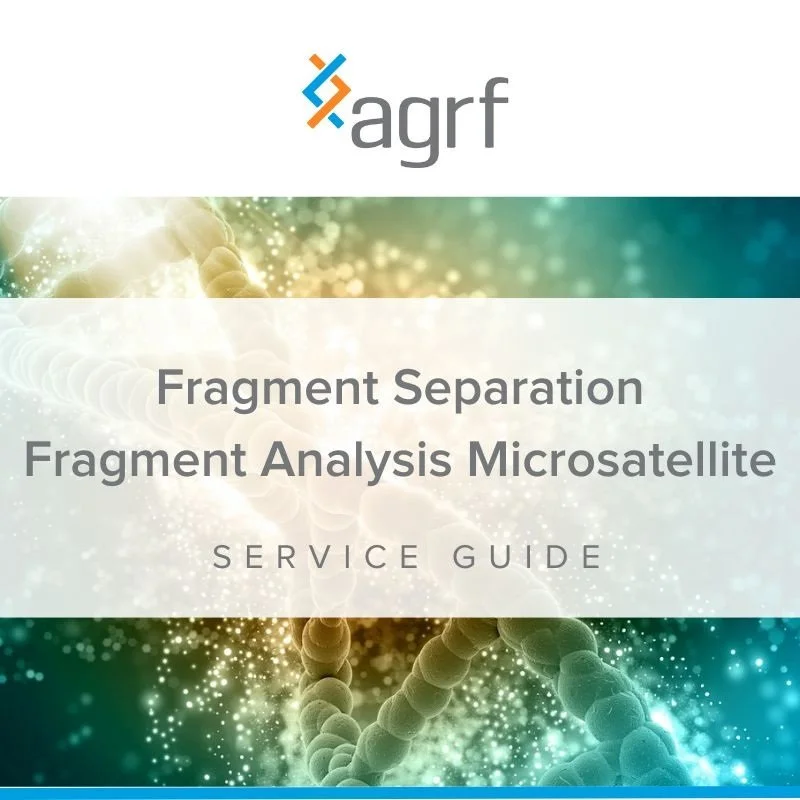 agrf

Fragment Separation
Fragment Analysis Microsatellite

SERVICE GUIDE